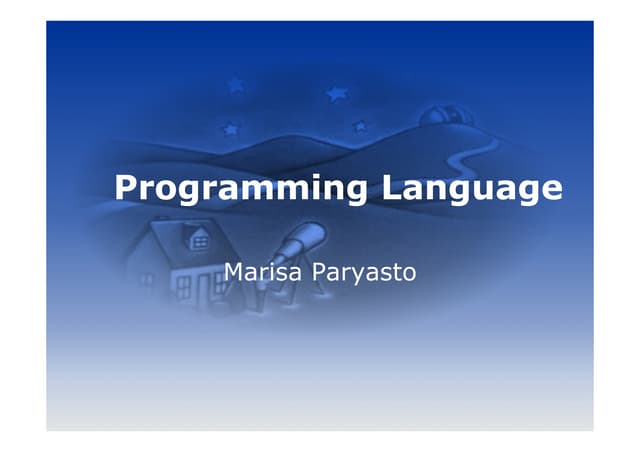 Programming Language

Marisa Paryasto